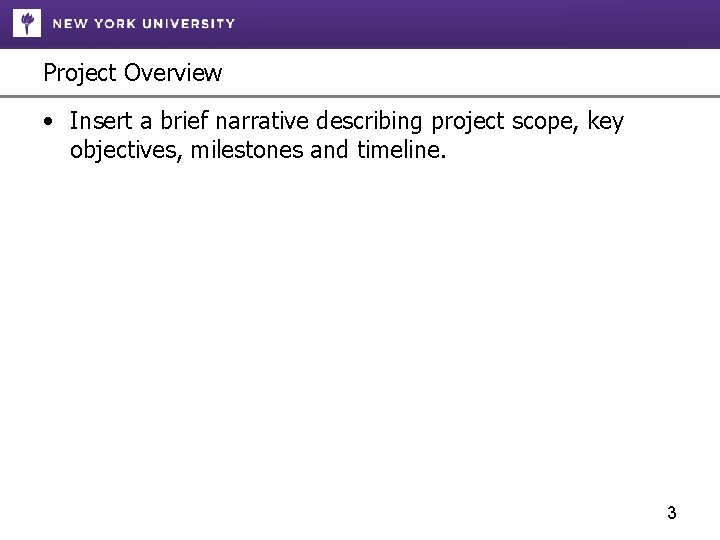 NEW YORK UNIVERSITY

Project Overview

• Insert a brief narrative describing project scope, key objectives, milestones and timeline.

3